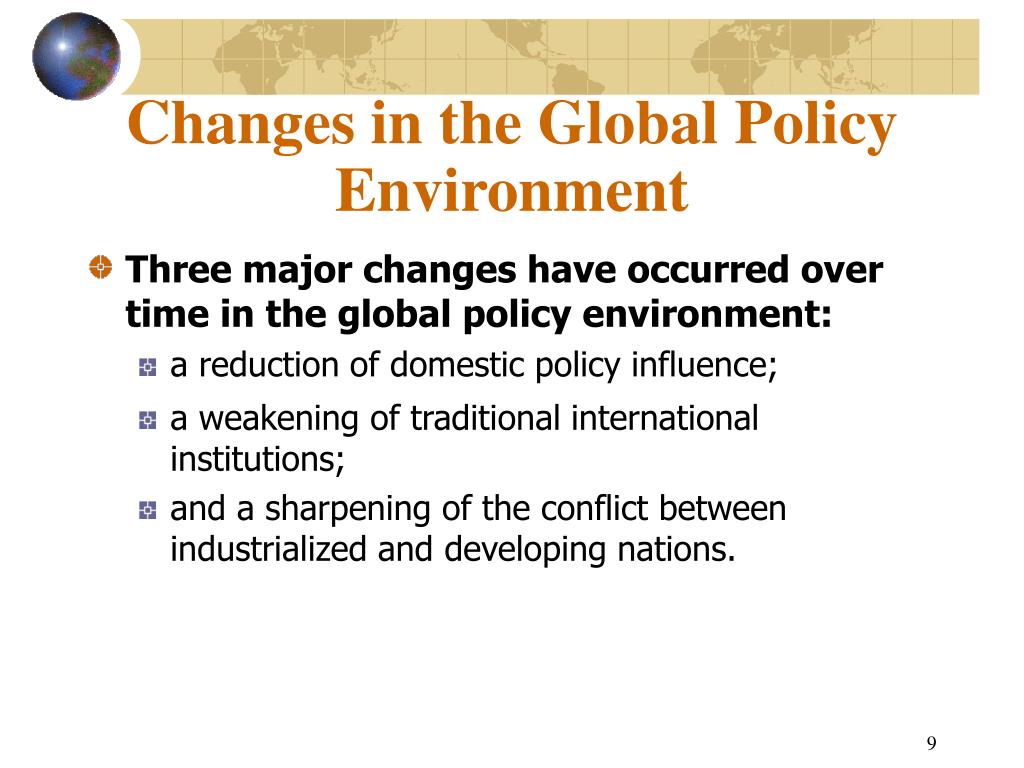 Changes in the Global Policy Environment

Three major changes have occurred over time in the global policy environment:

a reduction of domestic policy influence;

a weakening of traditional international institutions;

and a sharpening of the conflict between industrialized and developing nations.

9